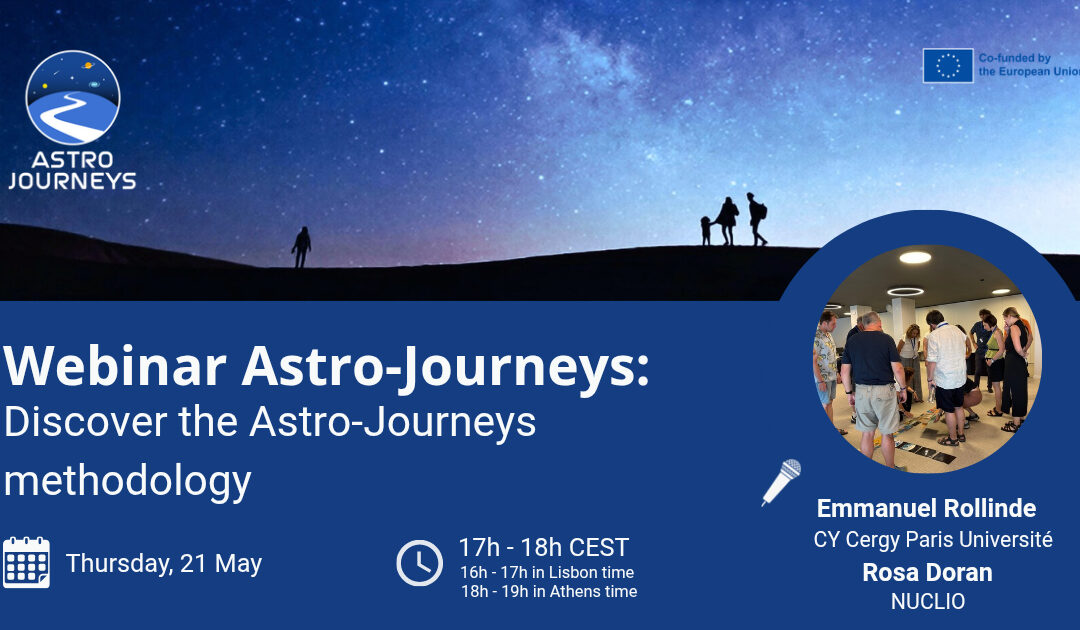 ASTRO JOURNEYS

Co-funded by the European Union

Webinar Astro-Journeys:
Discover the Astro-Journeys methodology

Thursday, 21 May

17h - 18h CEST
16h - 17h in Lisbon time
18h - 19h in Athens time

Emmanuel Rollinde
CY Cergy Paris Université
Rosa Doran
NUCLIO